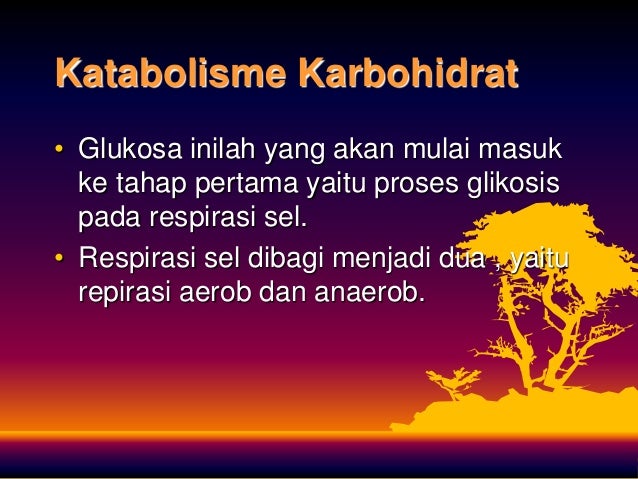 Katabolisme Karbohidrat

• Glukosa inilah yang akan mulai masuk ke tahap pertama yaitu proses glikosis pada respirasi sel.

• Respirasi sel dibagi menjadi dua , yaitu repirasi aerob dan anaerob.